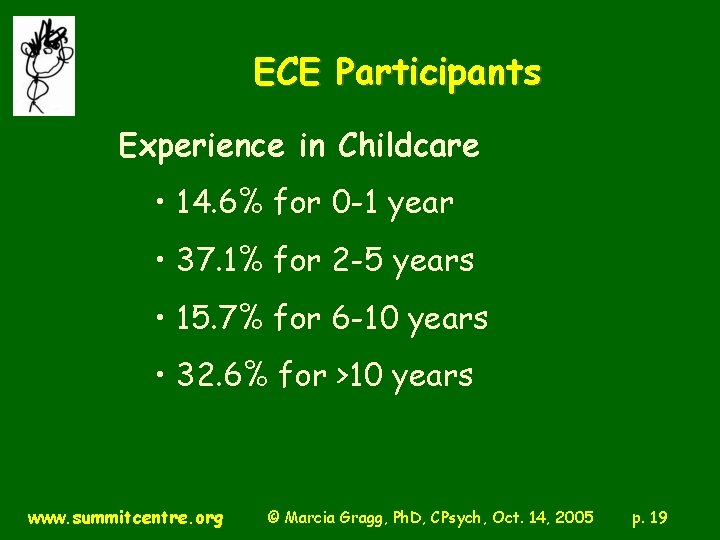 ECE Participants

Experience in Childcare

• 14.6% for 0-1 year

• 37.1% for 2-5 years

• 15.7% for 6-10 years

• 32.6% for >10 years

www.summitcentre.org © Marcia Gragg, PhD, CPsych, Oct. 14, 2005 p. 19